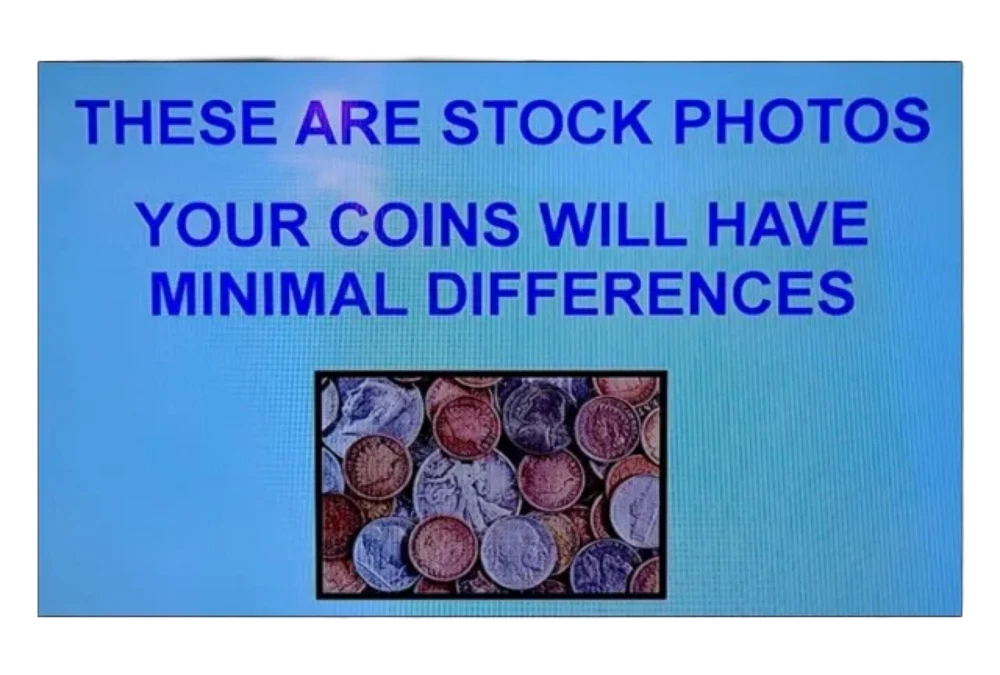 THESE ARE STOCK PHOTOS

YOUR COINS WILL HAVE MINIMAL DIFFERENCES